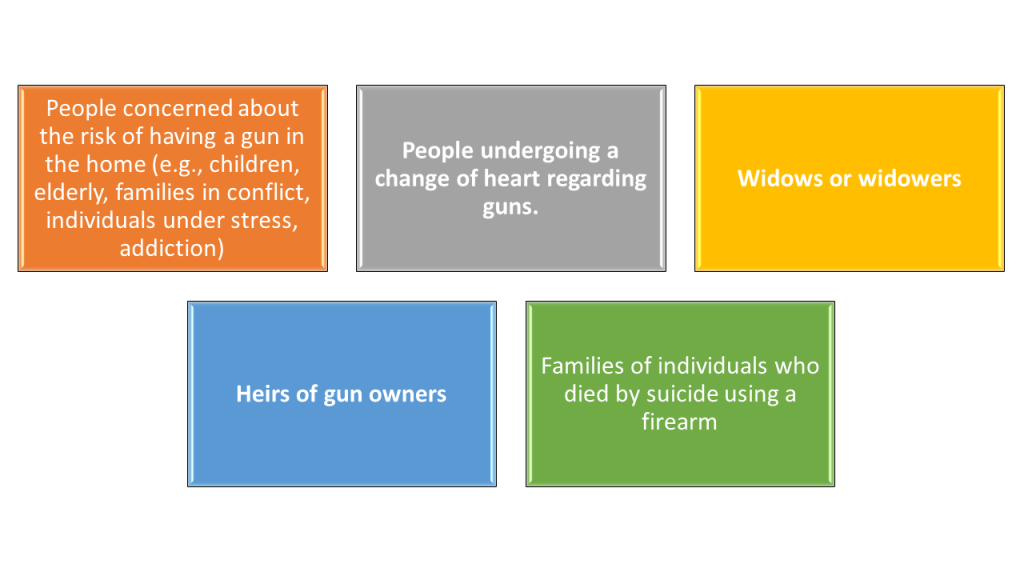 People concerned about the risk of having a gun in the home (e.g., children, elderly, families in conflict, individuals under stress, addiction)

People undergoing a change of heart regarding guns.

Widows or widowers

Heirs of gun owners

Families of individuals who died by suicide using a firearm